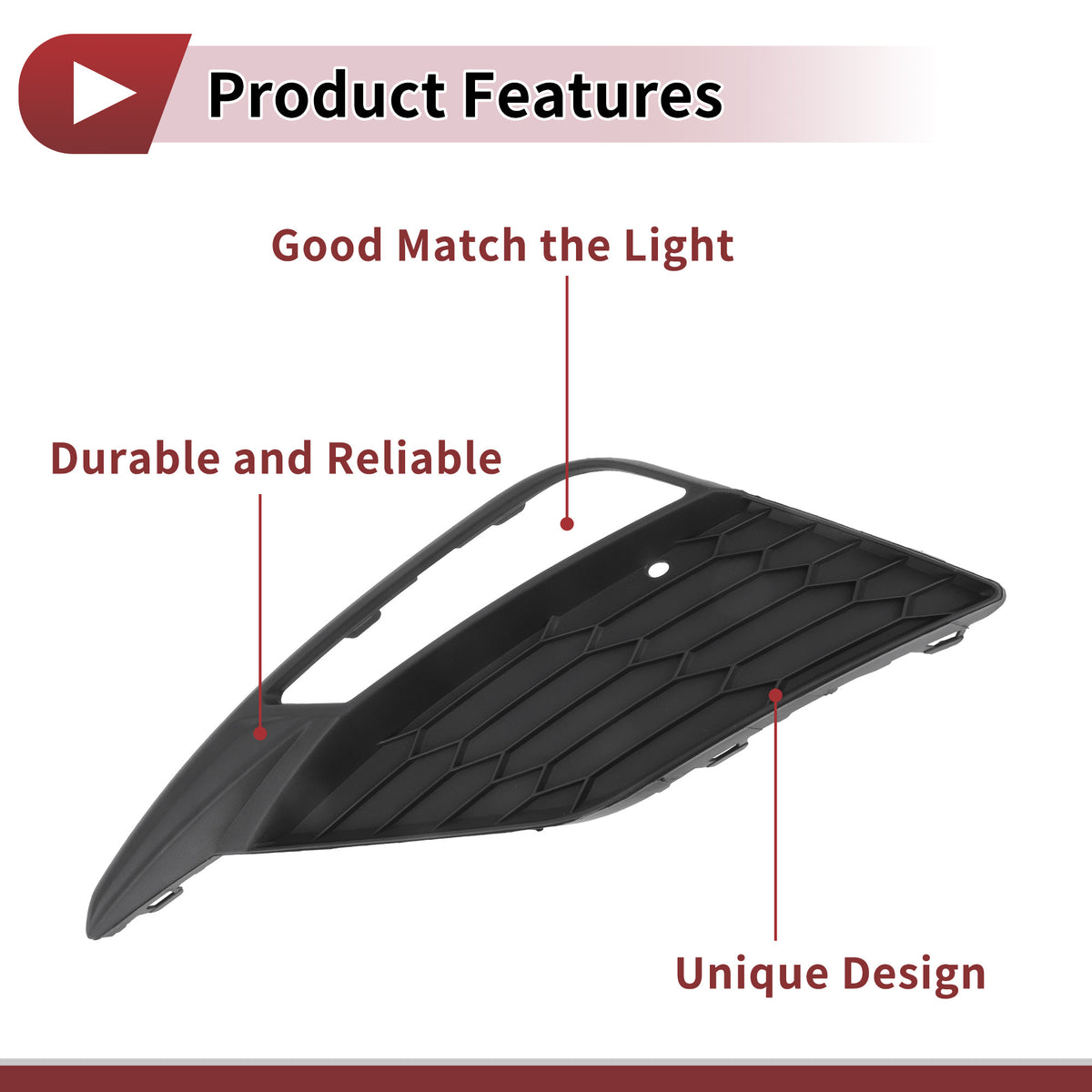 Product Features

Good Match the Light

Durable and Reliable

Unique Design